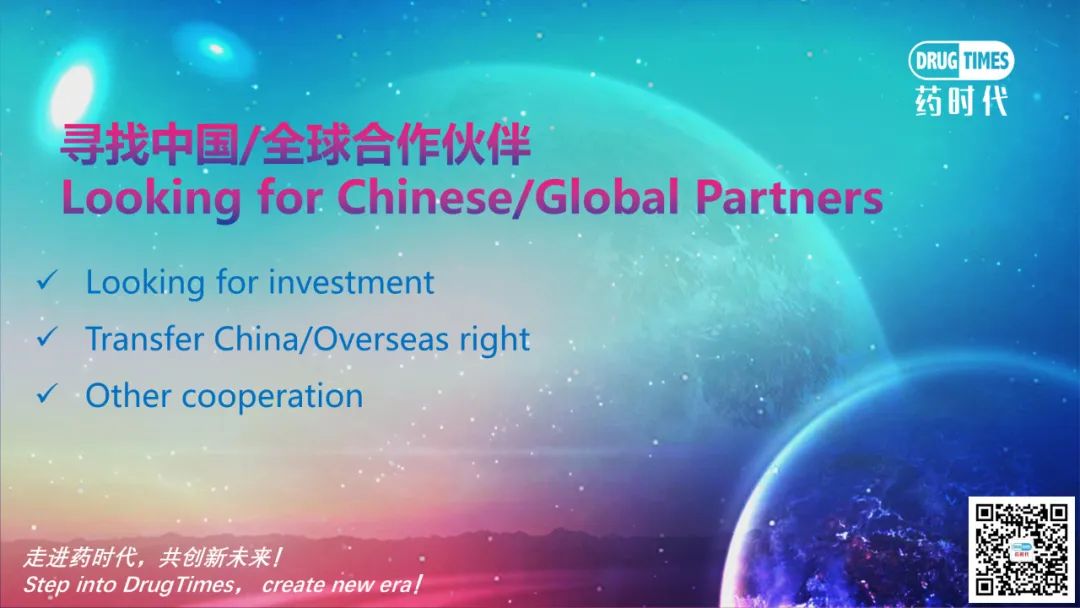 DRUG TIMES
药时代

寻找中国/全球合作伙伴
Looking for Chinese/Global Partners

✓ Looking for investment
✓ Transfer China/Overseas right
✓ Other cooperation

走进药时代，共创新未来！
Step into DrugTimes， create new era！